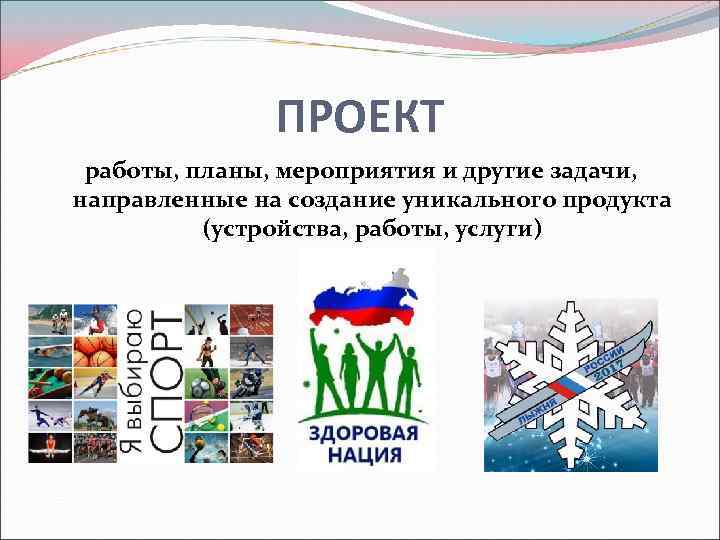 ПРОЕКТ

работы, планы, мероприятия и другие задачи, направленные на создание уникального продукта (устройства, работы, услуги)

Я выбираю СПОРТ

ЗДОРОВАЯ НАЦИЯ

ЛЫЖНЯ РОССИИ 2017